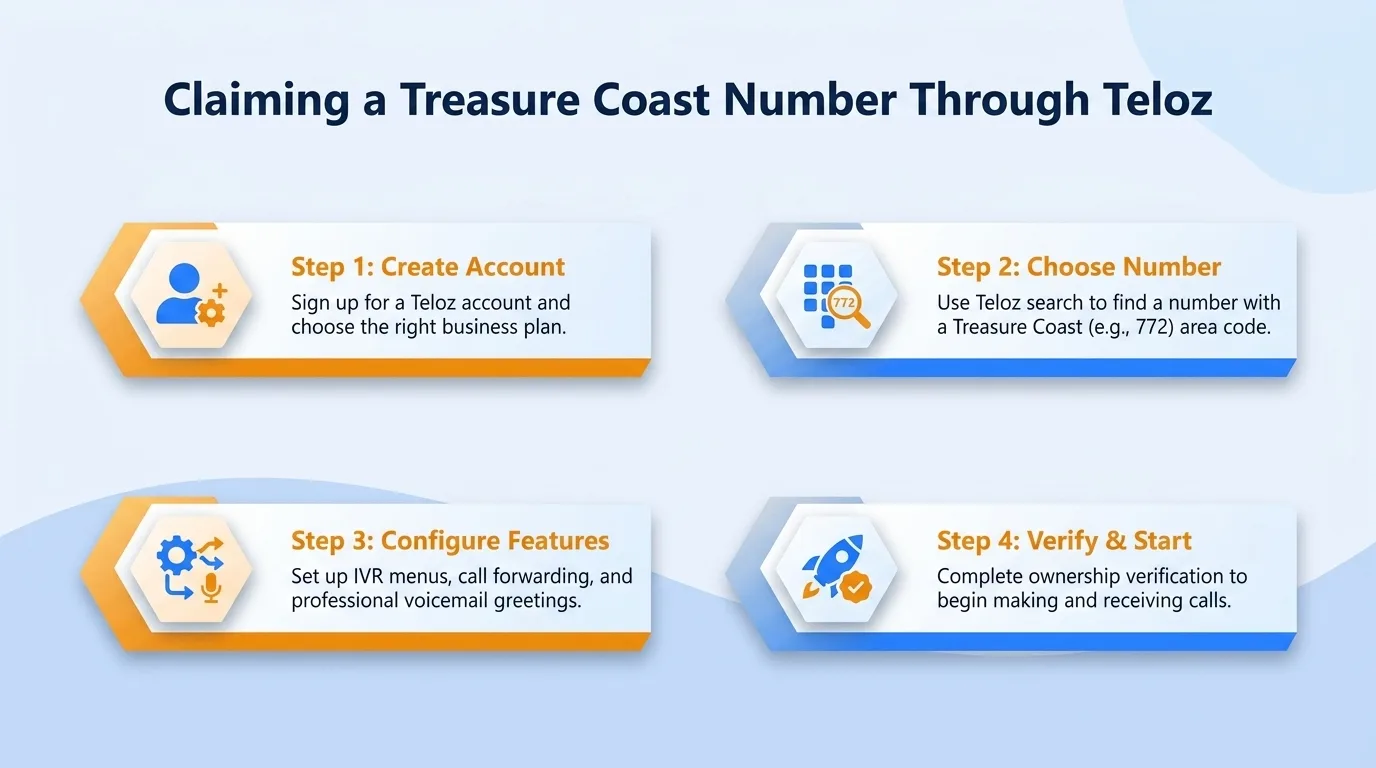 Claiming a Treasure Coast Number Through Teloz

Step 1: Create Account
Sign up for a Teloz account and choose the right business plan.

772

Step 2: Choose Number
Use Teloz search to find a number with a Treasure Coast (e.g., 772) area code.

Step 3: Configure Features
Set up IVR menus, call forwarding, and professional voicemail greetings.

Step 4: Verify & Start
Complete ownership verification to begin making and receiving calls.